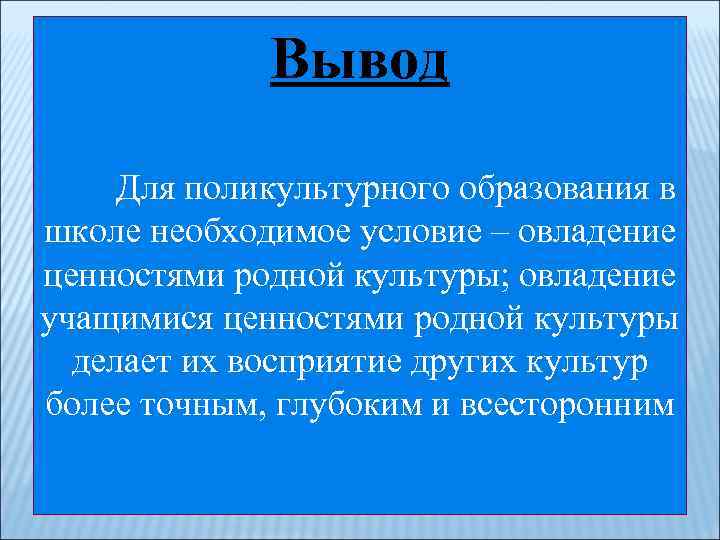 Вывод

Для поликультурного образования в школе необходимое условие – овладение ценностями родной культуры; овладение учащимися ценностями родной культуры делает их восприятие других культур более точным, глубоким и всесторонним